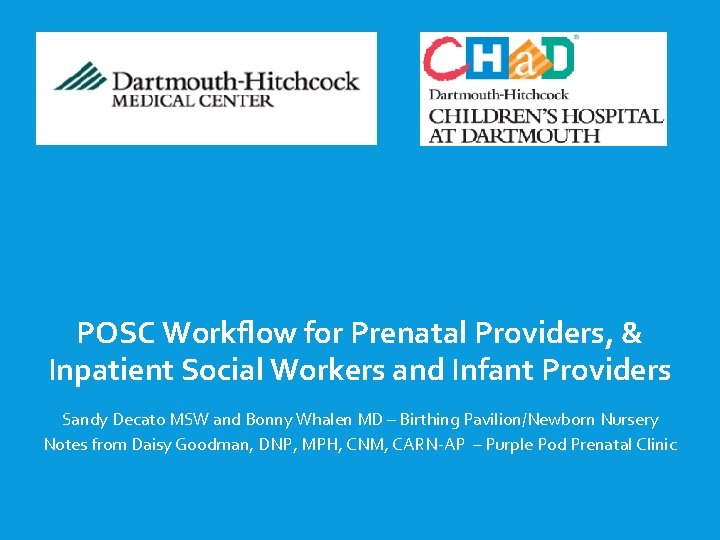 Dartmouth-Hitchcock
MEDICAL CENTER

CHaD
Dartmouth-Hitchcock
CHILDREN'S HOSPITAL AT DARTMOUTH

POSC Workflow for Prenatal Providers, & Inpatient Social Workers and Infant Providers

Sandy Decato MSW and Bonny Whalen MD – Birthing Pavilion/Newborn Nursery
Notes from Daisy Goodman, DNP, MPH, CNM, CARN-AP – Purple Pod Prenatal Clinic